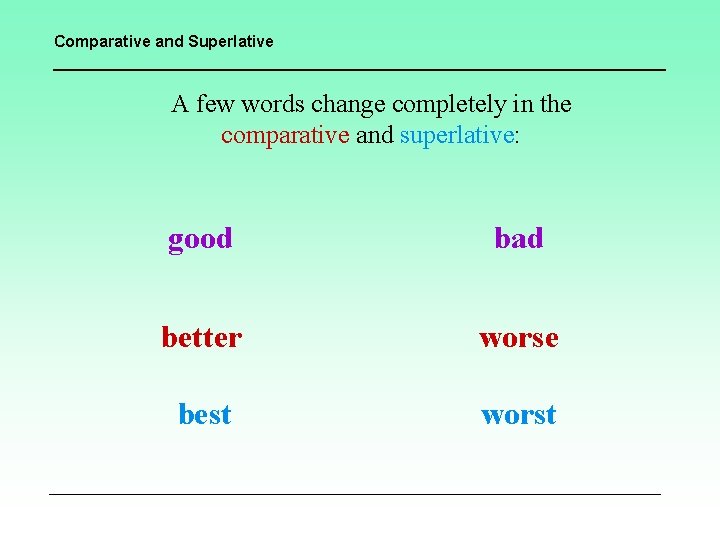 Comparative and Superlative

A few words change completely in the comparative and superlative:

good

better

best

bad

worse

worst